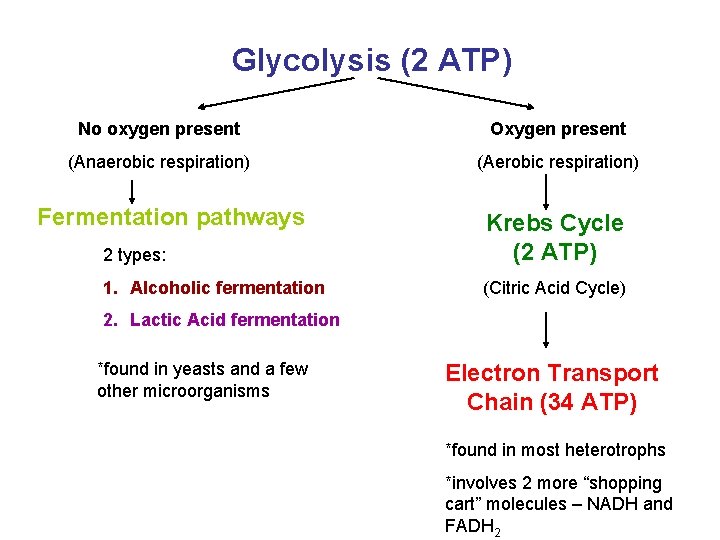 Glycolysis (2 ATP)

No oxygen present

(Anaerobic respiration)

Fermentation pathways

2 types:

1. Alcoholic fermentation

2. Lactic Acid fermentation

*found in yeasts and a few other microorganisms

Oxygen present

(Aerobic respiration)

Krebs Cycle (2 ATP)

(Citric Acid Cycle)

Electron Transport Chain (34 ATP)

*found in most heterotrophs

*involves 2 more “shopping cart” molecules – NADH and $FADH_2$